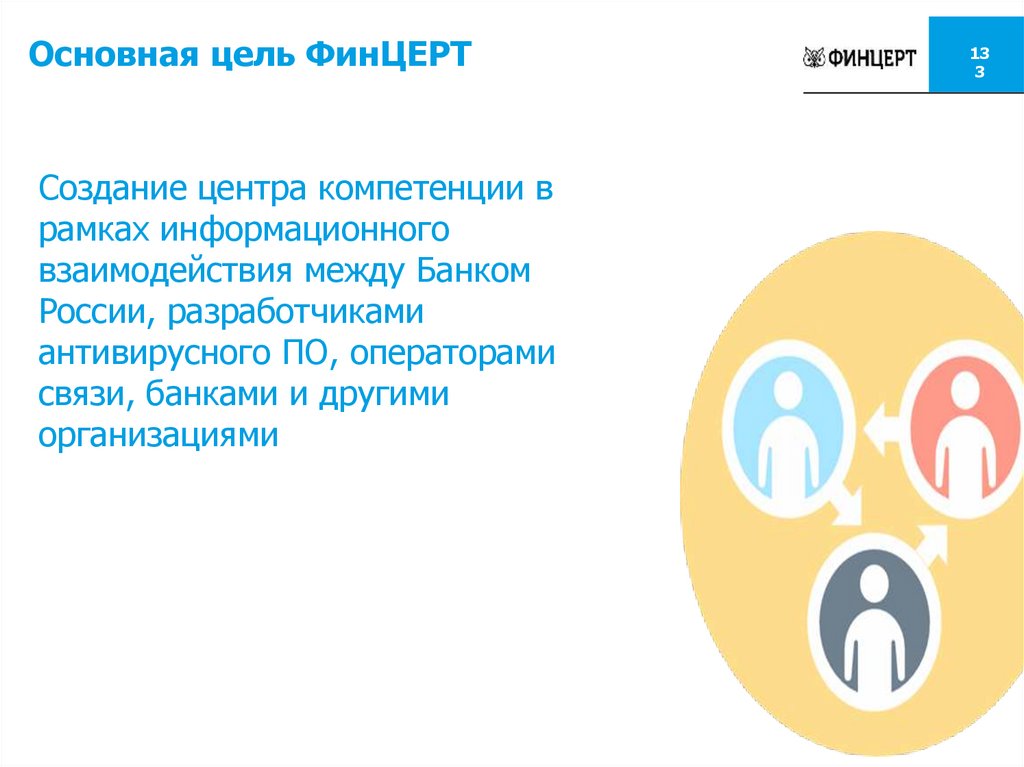 Основная цель ФинЦЕРТ

ФИНЦЕРТ

13
3

Создание центра компетенции в рамках информационного взаимодействия между Банком России, разработчиками антивирусного ПО, операторами связи, банками и другими организациями